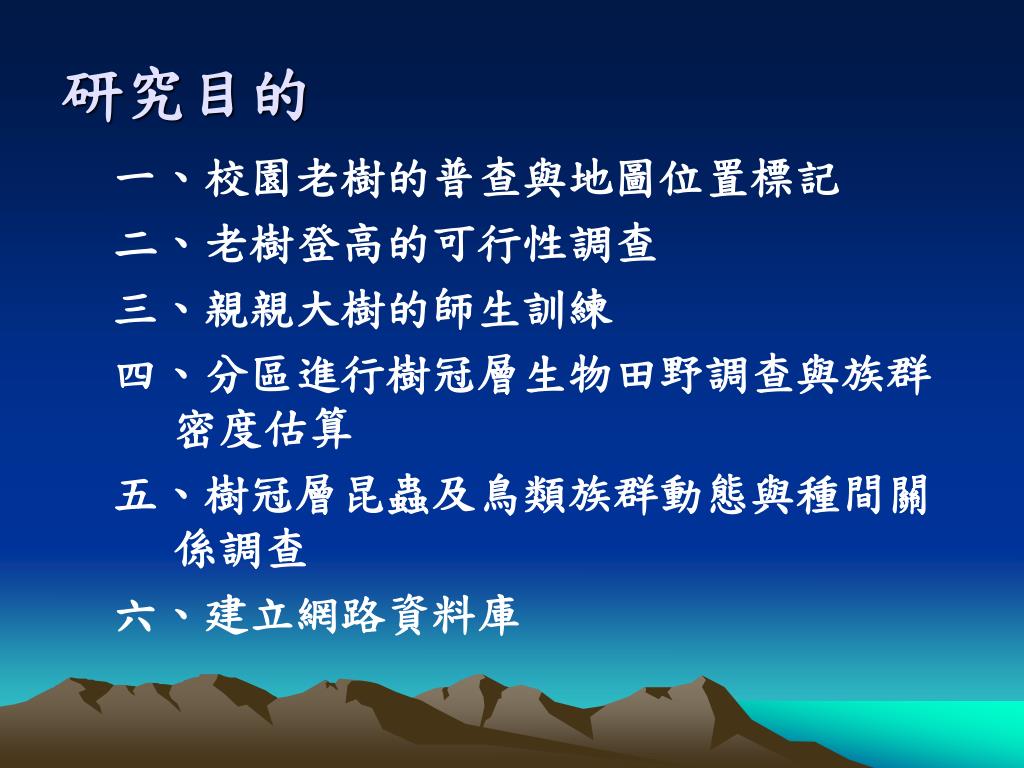 研究目的

一、校園老樹的普查與地圖位置標記

二、老樹登高的可行性調查

三、親親大樹的師生訓練

四、分區進行樹冠層生物田野調查與族群密度估算

五、樹冠層昆蟲及鳥類族群動態與種間關係調查

六、建立網路資料庫